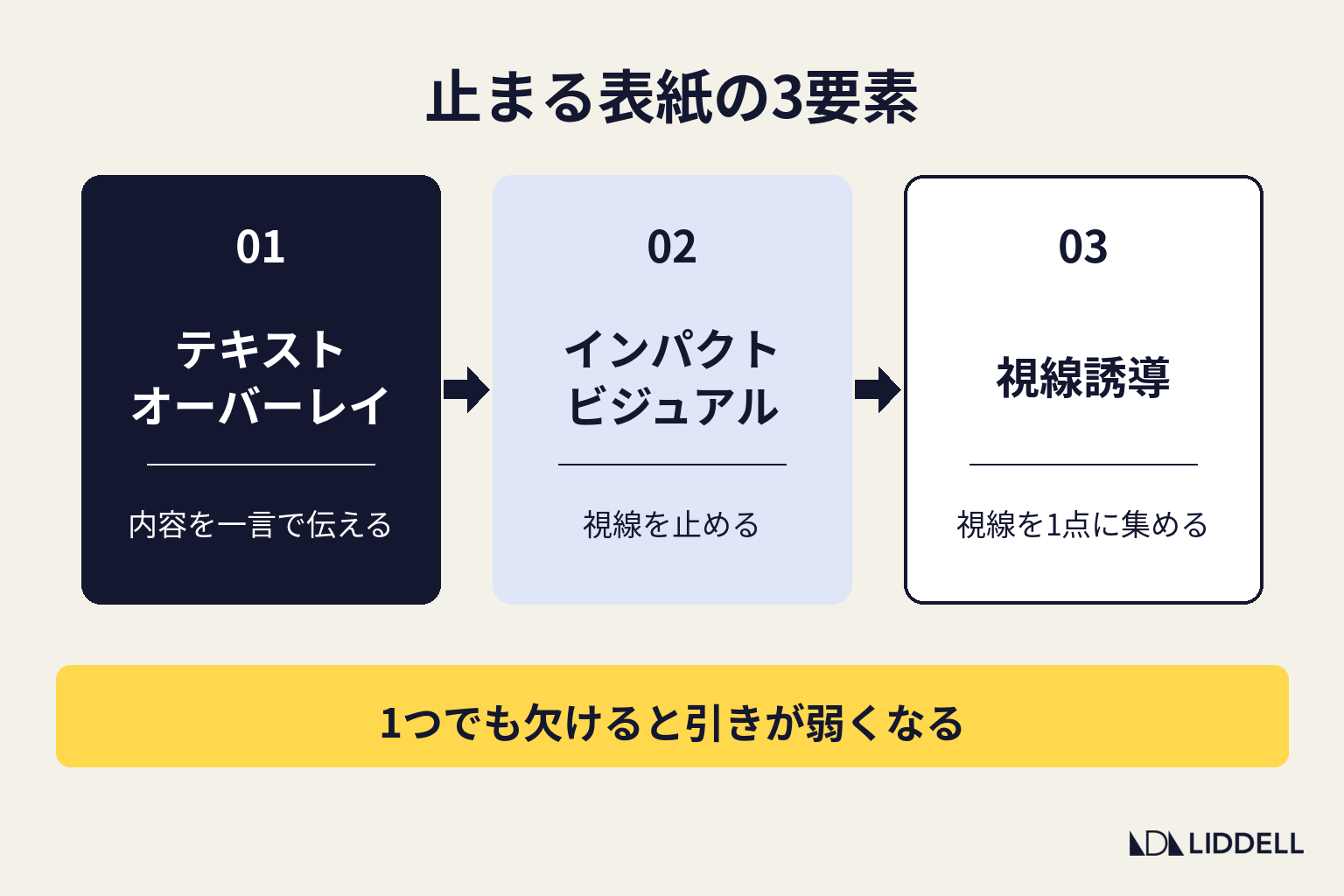 止まる表紙の3要素

01

テキスト
オーバーレイ

内容を一言で伝える

02

インパクト
ビジュアル

視線を止める

03

視線誘導

視線を1点に集める

1つでも欠けると引きが弱くなる

LIDDELL